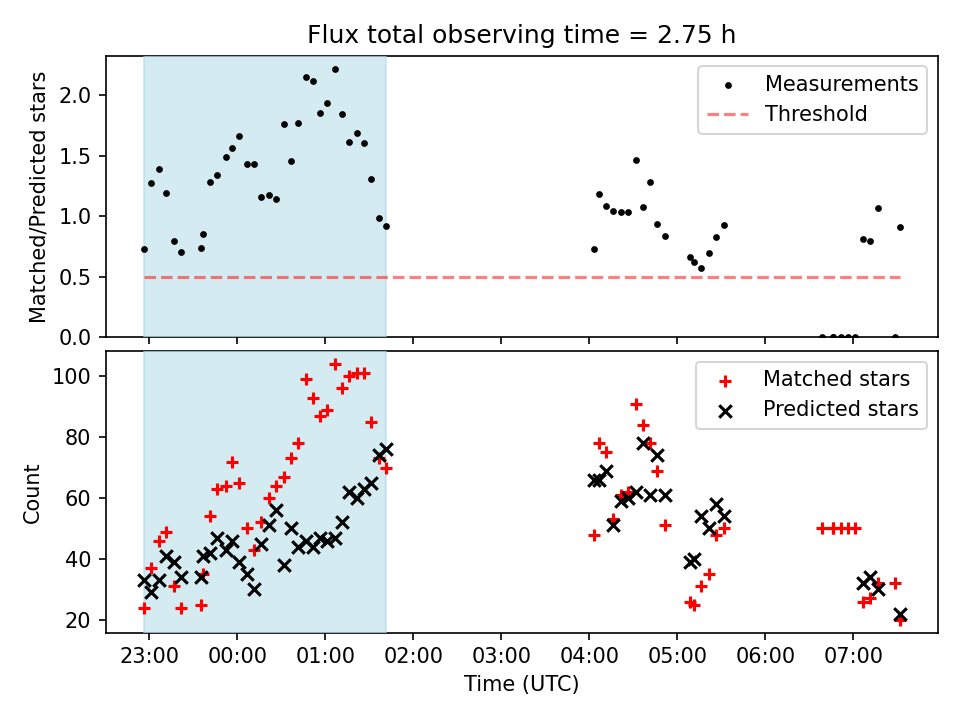 Flux total observing time = 2.75 h

Matched/Predicted stars

2.0
1.5
1.0
0.5
0.0

Measurements
Threshold

Count

100
80
60
40
20

Matched stars
Predicted stars

23:00
00:00
01:00
02:00
03:00
04:00
05:00
06:00
07:00

Time (UTC)